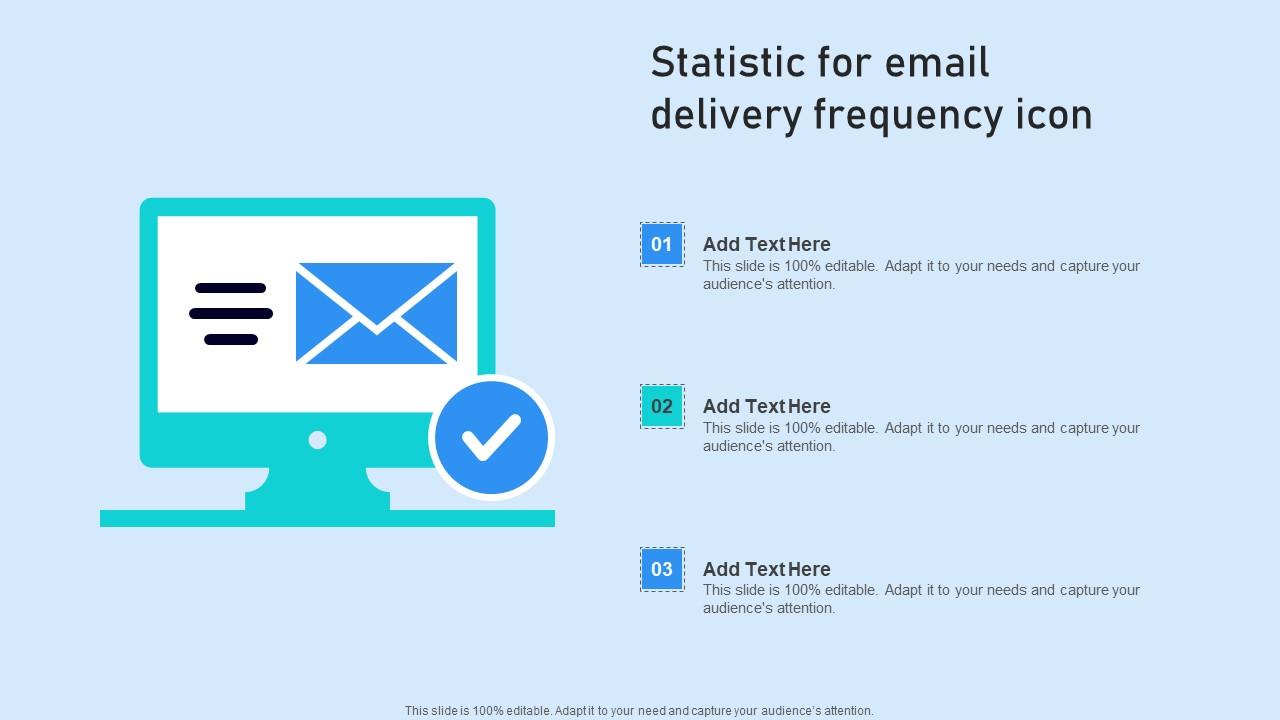 Statistic for email delivery frequency icon

01
Add Text Here
This slide is 100% editable. Adapt it to your needs and capture your audience's attention.

02
Add Text Here
This slide is 100% editable. Adapt it to your needs and capture your audience's attention.

03
Add Text Here
This slide is 100% editable. Adapt it to your needs and capture your audience's attention.

This slide is 100% editable. Adapt it to your need and capture your audience's attention.